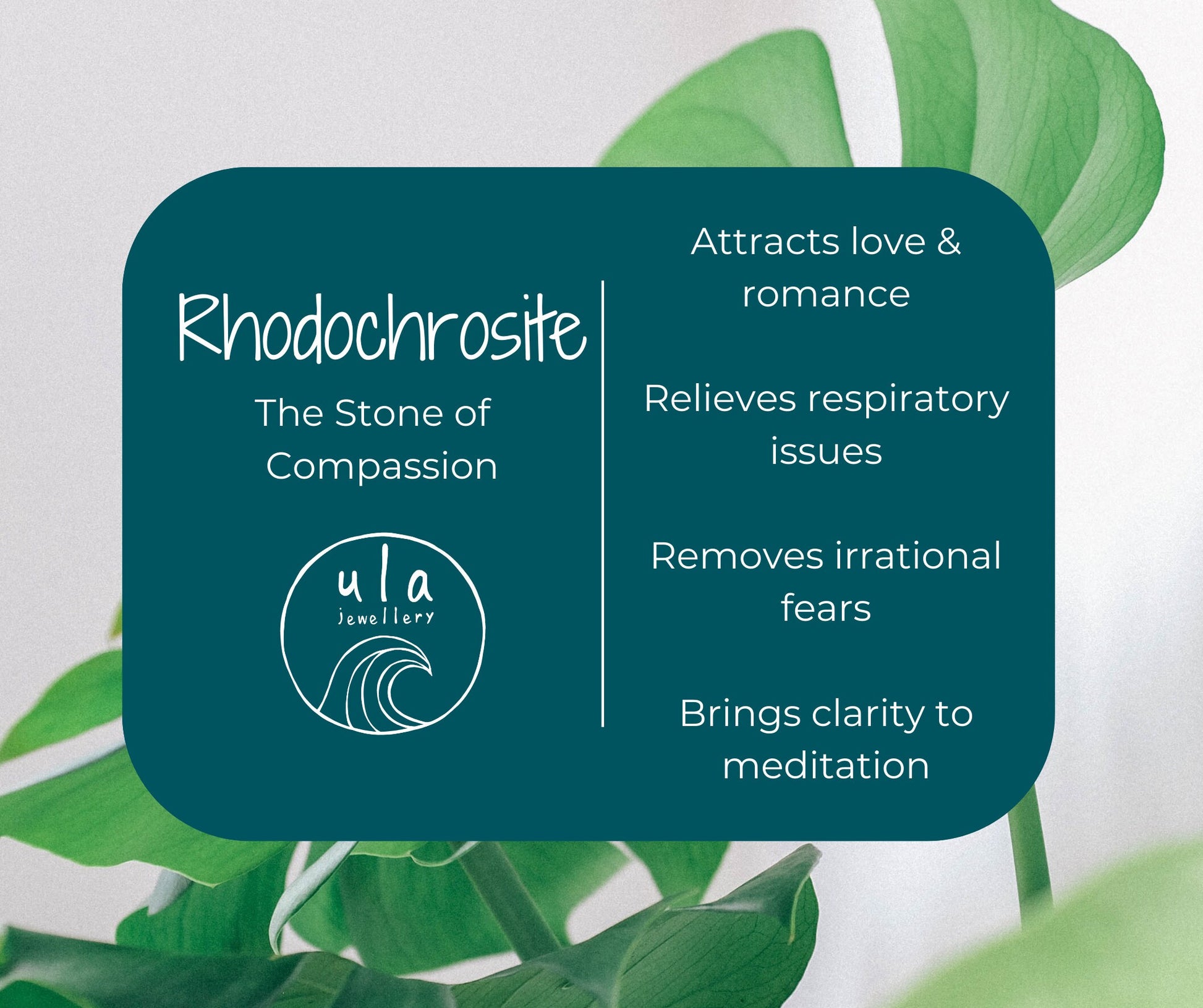 Rhodochrosite

The Stone of Compassion

ula
jewellery

Attracts love & romance

Relieves respiratory issues

Removes irrational fears

Brings clarity to meditation